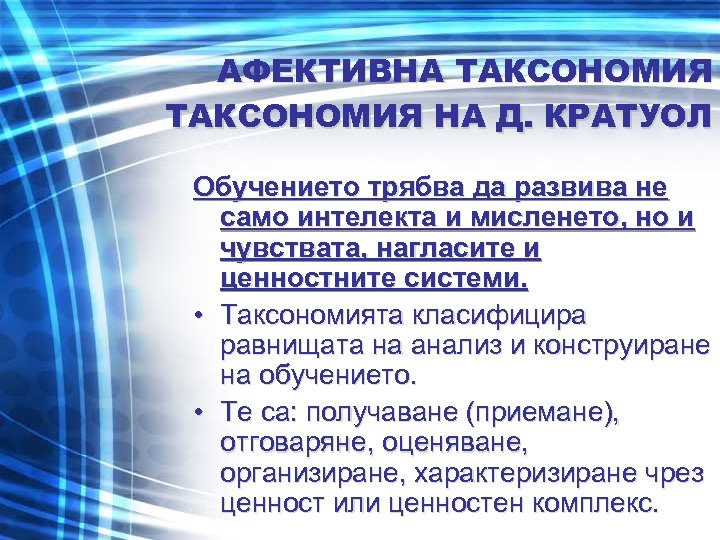 АФЕКТИВНА ТАКСОНОМИЯ
ТАКСОНОМИЯ НА Д. КРАТУОЛ

Обучението трябва да развива не само интелекта и мисленето, но и чувствата, нагласите и ценностните системи.

• Таксономията класифицира равнищата на анализ и конструиране на обучението.
• Те са: получаване (приемане), отговаряне, оценяване, организиране, характеризиране чрез ценност или ценностен комплекс.